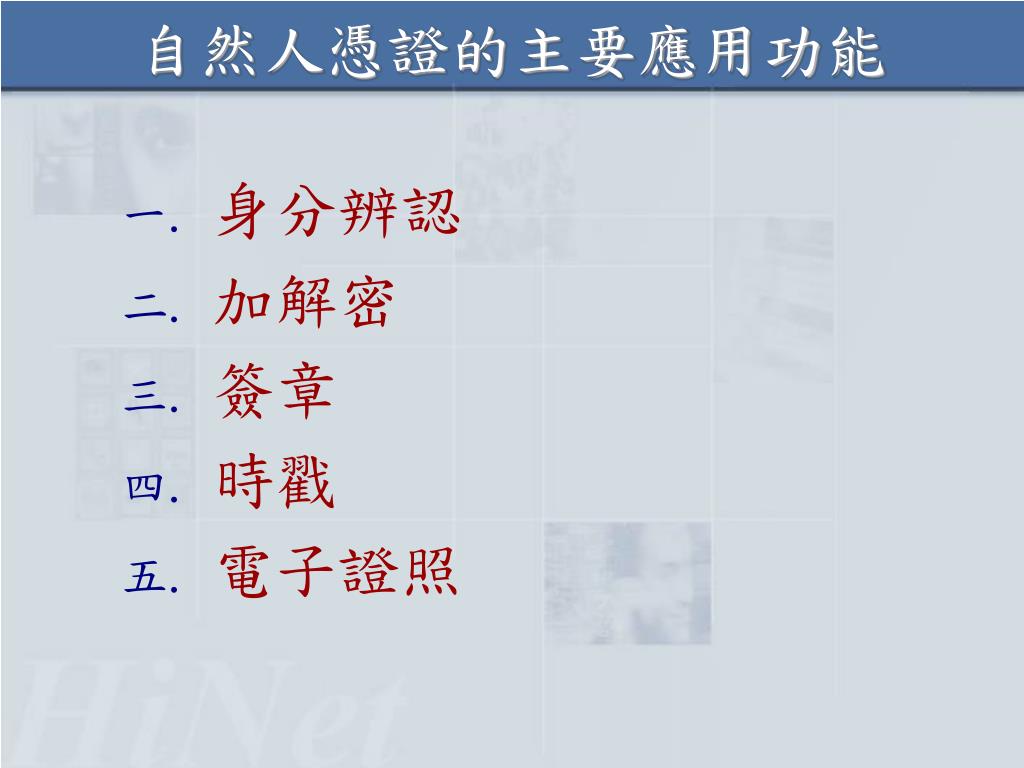 自然人憑證的主要應用功能

一. 身分辨認
二. 加解密
三. 簽章
四. 時戳
五. 電子證照

HiNet